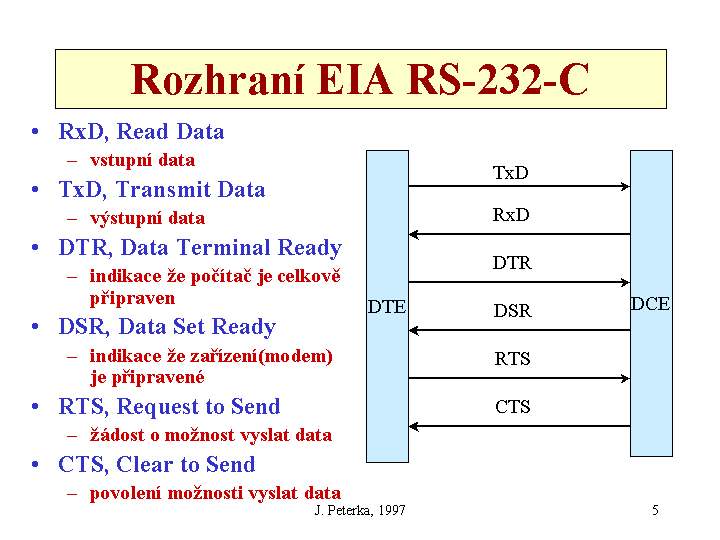 Rozhraní EIA RS-232-C

• RxD, Read Data
  – vstupní data
• TxD, Transmit Data
  – výstupní data
• DTR, Data Terminal Ready
  – indikace že počítač je celkově připraven
• DSR, Data Set Ready
  – indikace že zařízení(modem) je připravené
• RTS, Request to Send
  – žádost o možnost vyslat data
• CTS, Clear to Send
  – povolení možnosti vyslat data

DTE
TxD
RxD
DTR
DSR
RTS
CTS
DCE

J. Peterka, 1997

5